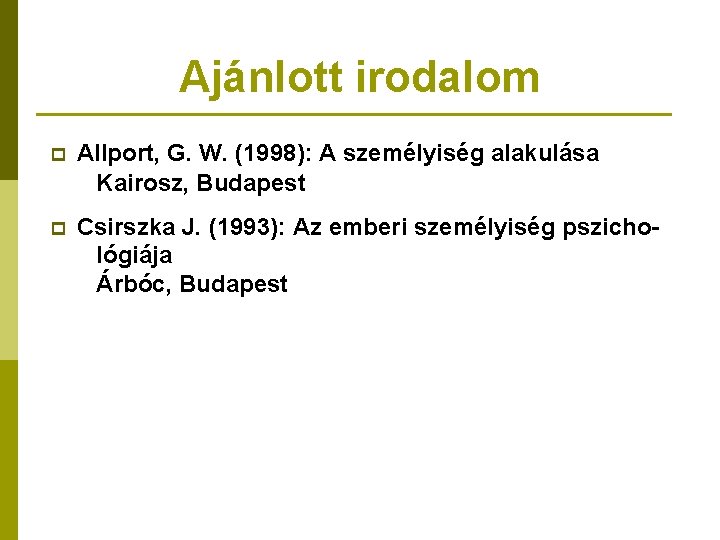 Ajánlott irodalom

Allport, G. W. (1998): A személyiség alakulása
Kairosz, Budapest

Csirszka J. (1993): Az emberi személyiség pszichológiája
Árbóc, Budapest